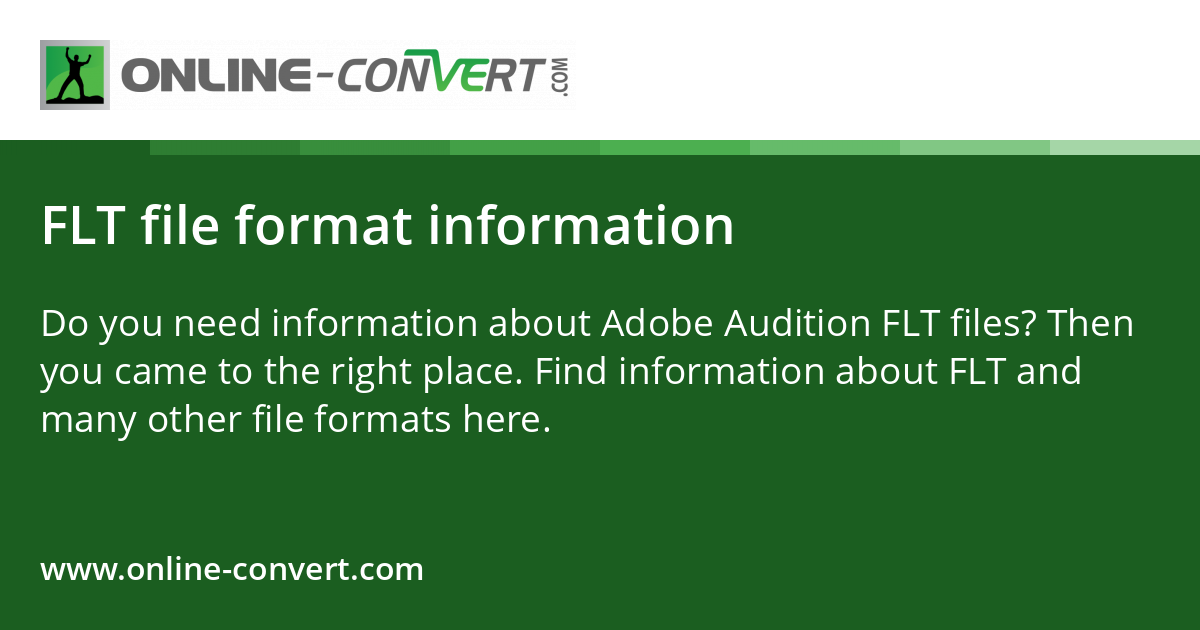 ONLINE-CONVERT.COM

FLT file format information

Do you need information about Adobe Audition FLT files? Then you came to the right place. Find information about FLT and many other file formats here.

www.online-convert.com